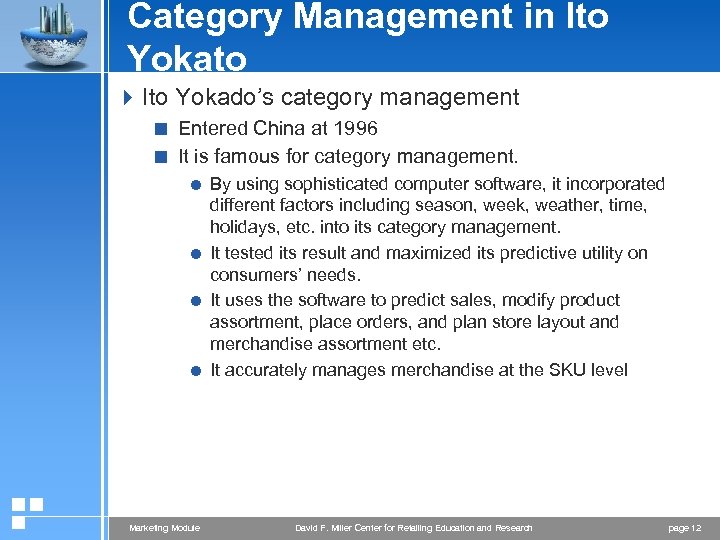 Category Management in Ito Yokato

Ito Yokado's category management

Entered China at 1996

It is famous for category management.

By using sophisticated computer software, it incorporated different factors including season, week, weather, time, holidays, etc. into its category management.

It tested its result and maximized its predictive utility on consumers' needs.

It uses the software to predict sales, modify product assortment, place orders, and plan store layout and merchandise assortment etc.

It accurately manages merchandise at the SKU level

Marketing Module David F. Miller Center for Retailing Education and Research page 12